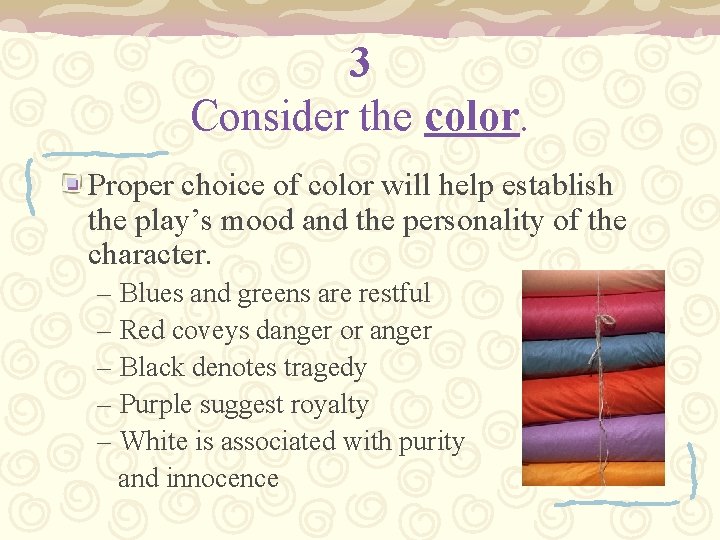 3
Consider the color.

Proper choice of color will help establish the play’s mood and the personality of the character.

– Blues and greens are restful
– Red coveys danger or anger
– Black denotes tragedy
– Purple suggest royalty
– White is associated with purity and innocence